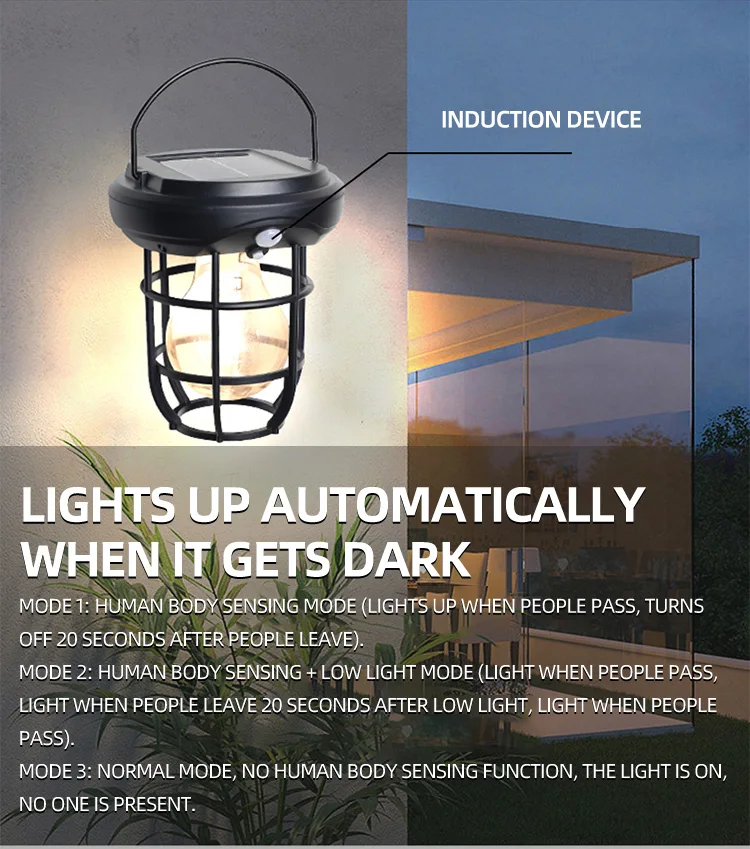 INDUCTION DEVICE

LIGHTS UP AUTOMATICALLY WHEN IT GETS DARK

MODE 1: HUMAN BODY SENSING MODE (LIGHTS UP WHEN PEOPLE PASS, TURNS OFF 20 SECONDS AFTER PEOPLE LEAVE).

MODE 2: HUMAN BODY SENSING + LOW LIGHT MODE (LIGHT WHEN PEOPLE PASS, LIGHT WHEN PEOPLE LEAVE 20 SECONDS AFTER LOW LIGHT, LIGHT WHEN PEOPLE PASS).

MODE 3: NORMAL MODE, NO HUMAN BODY SENSING FUNCTION, THE LIGHT IS ON, NO ONE IS PRESENT.